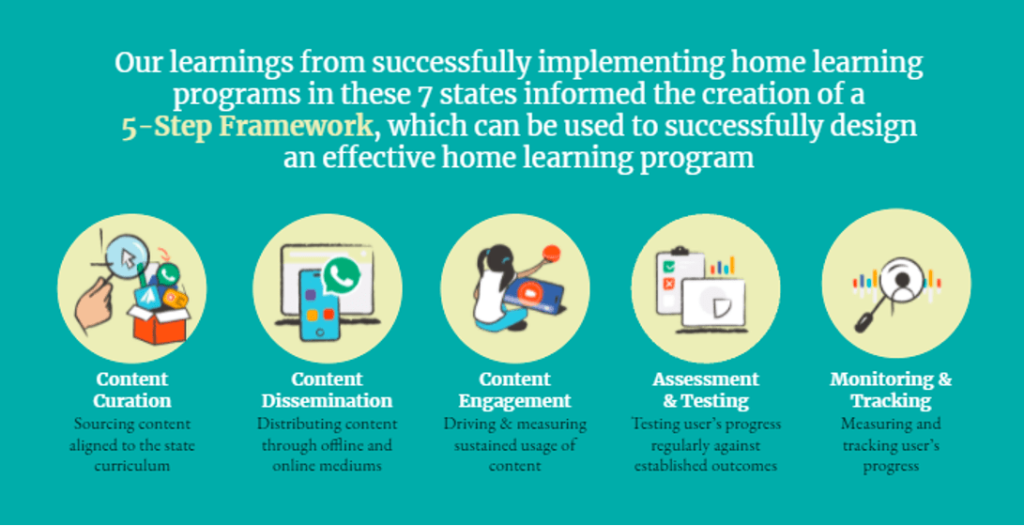 Our learnings from successfully implementing home learning programs in these 7 states informed the creation of a 5-Step Framework, which can be used to successfully design an effective home learning program

Content Curation
Sourcing content aligned to the state curriculum

Content Dissemination
Distributing content through offline and online mediums

Content Engagement
Driving & measuring sustained usage of content

Assessment & Testing
Testing user's progress regularly against established outcomes

Monitoring & Tracking
Measuring and tracking user's progress